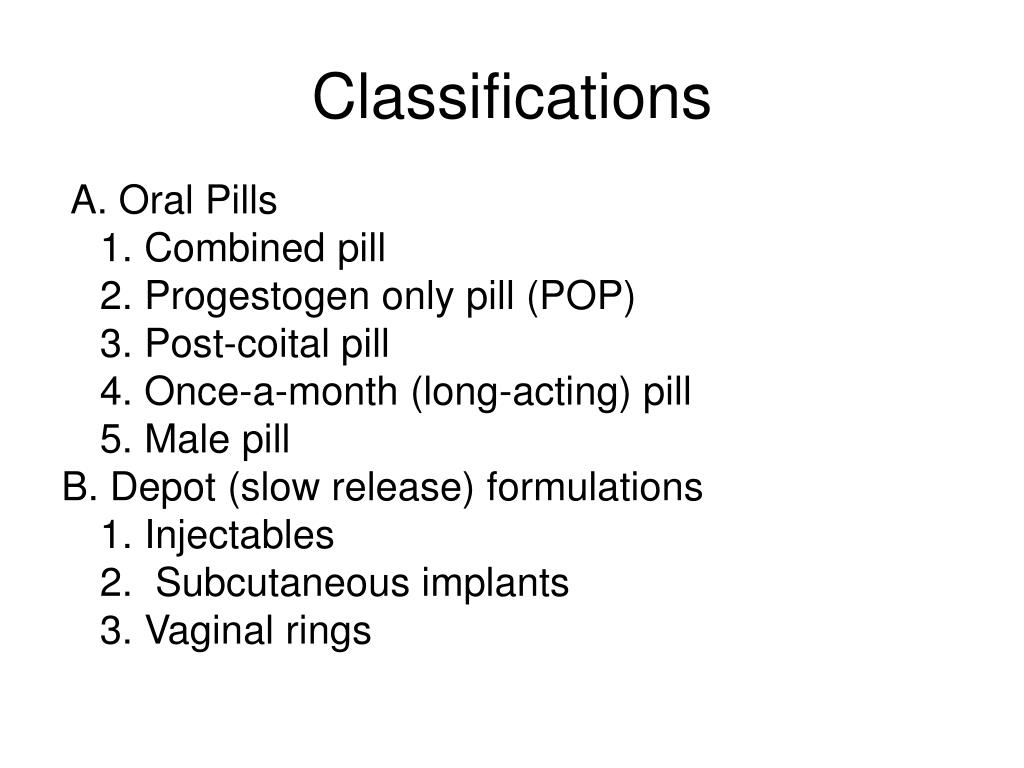 Classifications

A. Oral Pills
1. Combined pill
2. Progestogen only pill (POP)
3. Post-coital pill
4. Once-a-month (long-acting) pill
5. Male pill
B. Depot (slow release) formulations
1. Injectables
2. Subcutaneous implants
3. Vaginal rings